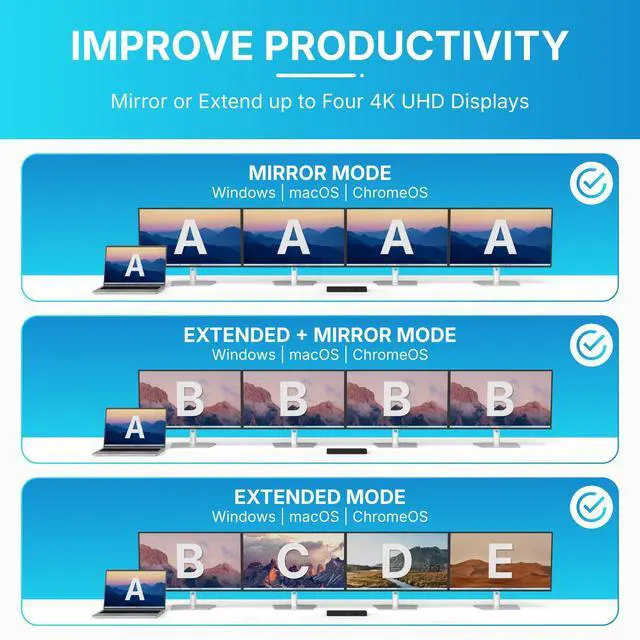 IMPROVE PRODUCTIVITY

Mirror or Extend up to Four 4K UHD Displays

MIRROR MODE
Windows | macOS | ChromeOS

A A A A A

EXTENDED + MIRROR MODE
Windows | macOS | ChromeOS

A B B B B

EXTENDED MODE
Windows | macOS | ChromeOS

A B C D E